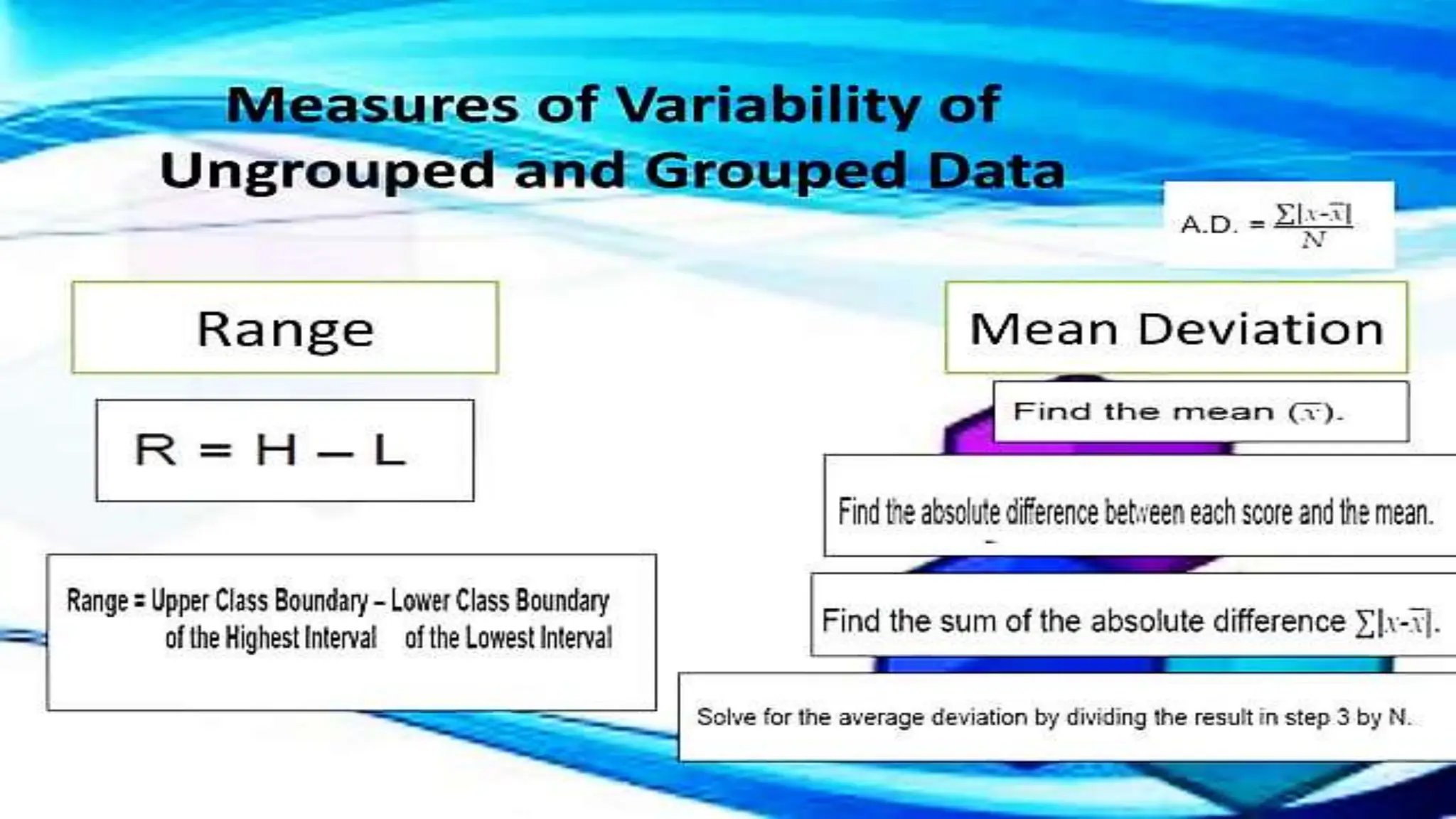 Measures of Variability of Ungrouped and Grouped Data

A.D. = $\frac{\sum|x-\bar{x}|}{N}$

Range

R = H – L

Range = Upper Class Boundary of the Highest Interval – Lower Class Boundary of the Lowest Interval

Mean Deviation

Find the mean ($\bar{x}$).

Find the absolute difference between each score and the mean.

Find the sum of the absolute difference $\sum|x-\bar{x}|$.

Solve for the average deviation by dividing the result in step 3 by N.